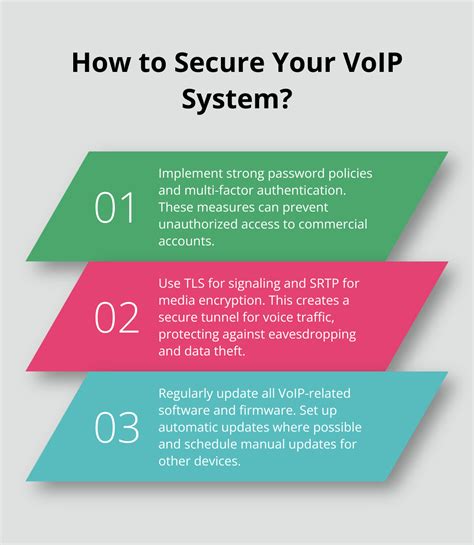 How to Secure Your VoIP System?

01

Implement strong password policies and multi-factor authentication. These measures can prevent unauthorized access to commercial accounts.

02

Use TLS for signaling and SRTP for media encryption. This creates a secure tunnel for voice traffic, protecting against eavesdropping and data theft.

03

Regularly update all VoIP-related software and firmware. Set up automatic updates where possible and schedule manual updates for other devices.